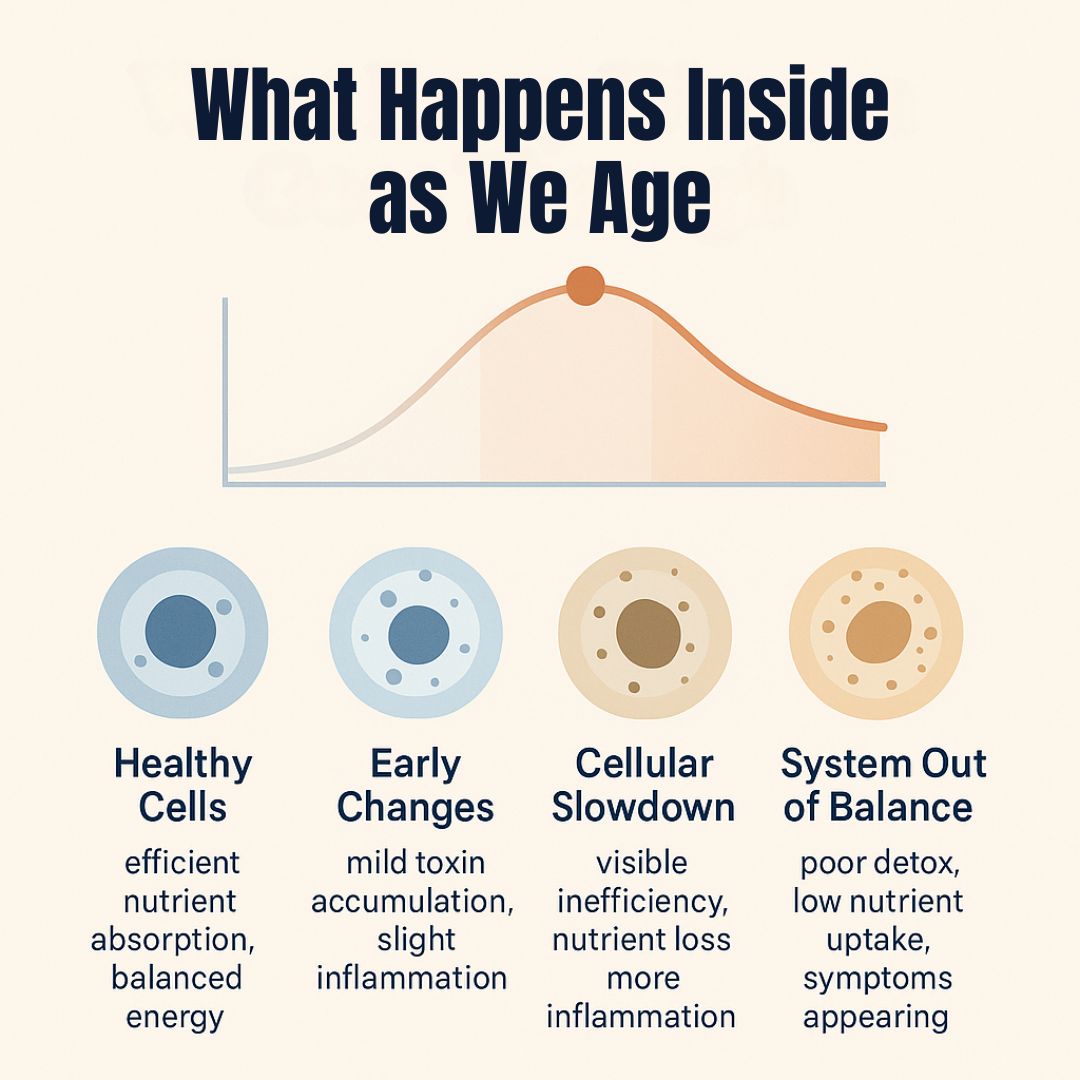 What Happens Inside as We Age

Healthy Cells
efficient nutrient absorption, balanced energy

Early Changes
mild toxin accumulation, slight inflammation

Cellular Slowdown
visible inefficiency, nutrient loss more inflammation

System Out of Balance
poor detox, low nutrient uptake, symptoms appearing